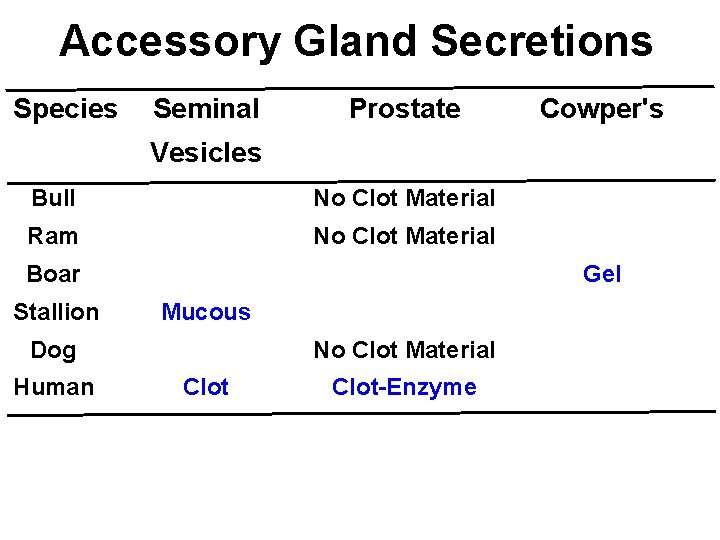 Accessory Gland Secretions

| Species | Seminal Vesicles | Prostate | Cowper's |
|---|---|---|---|
| Bull | | No Clot Material | |
| Ram | | No Clot Material | |
| Boar | | | Gel |
| Stallion | Mucous | | |
| Dog | | No Clot Material | |
| Human | Clot | Clot-Enzyme | |